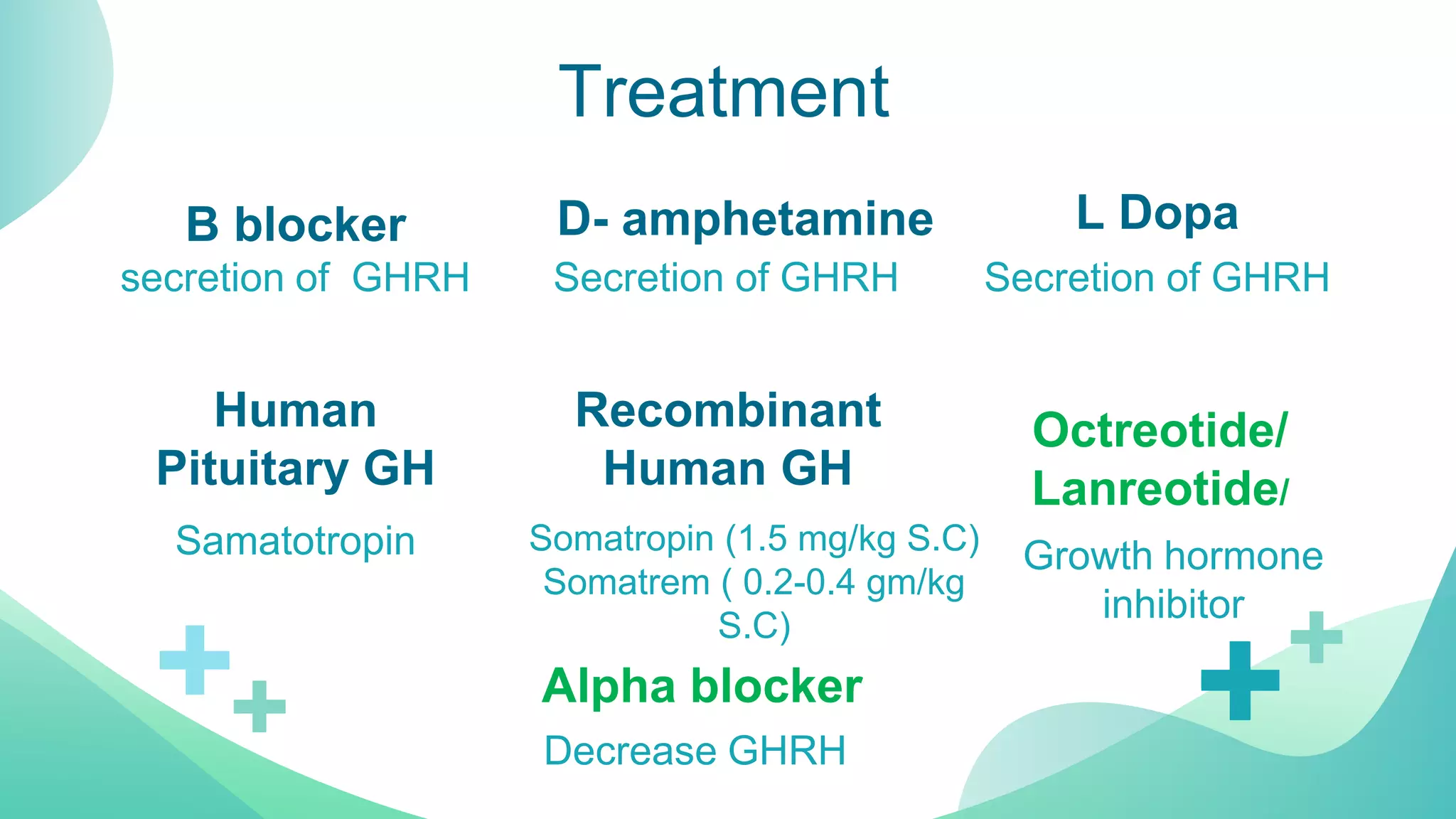 Treatment

B blocker

secretion of GHRH

D- amphetamine

Secretion of GHRH

L Dopa

Secretion of GHRH

Human Pituitary GH

Samatotropin

Recombinant Human GH

Somatropin (1.5 mg/kg S.C)
Somatrem ( 0.2-0.4 gm/kg S.C)

Octreotide/ Lanreotide/

Growth hormone inhibitor

Alpha blocker

Decrease GHRH